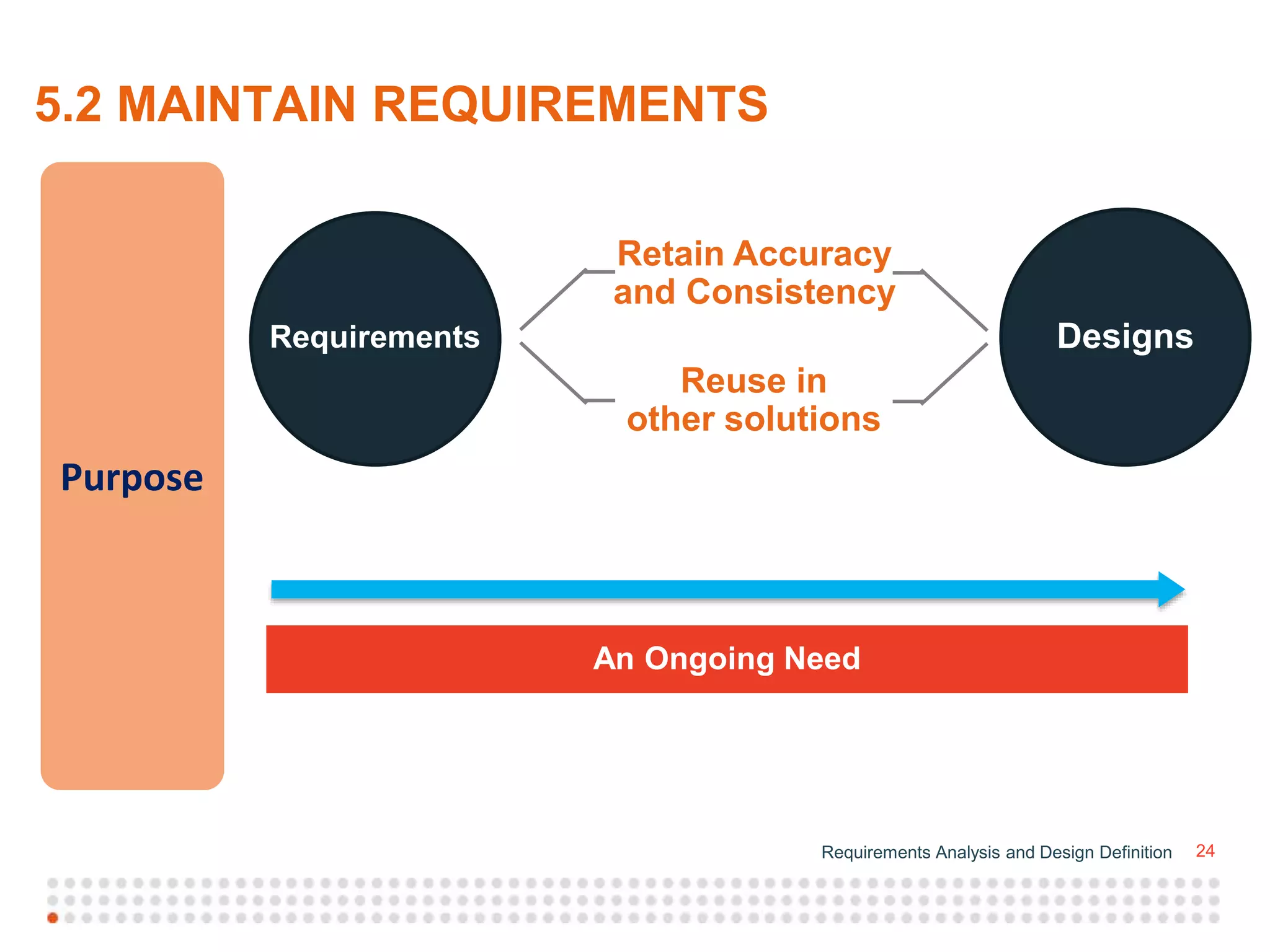 5.2 MAINTAIN REQUIREMENTS

Purpose

Requirements

Retain Accuracy and Consistency

Reuse in other solutions

Designs

An Ongoing Need

Requirements Analysis and Design Definition 24